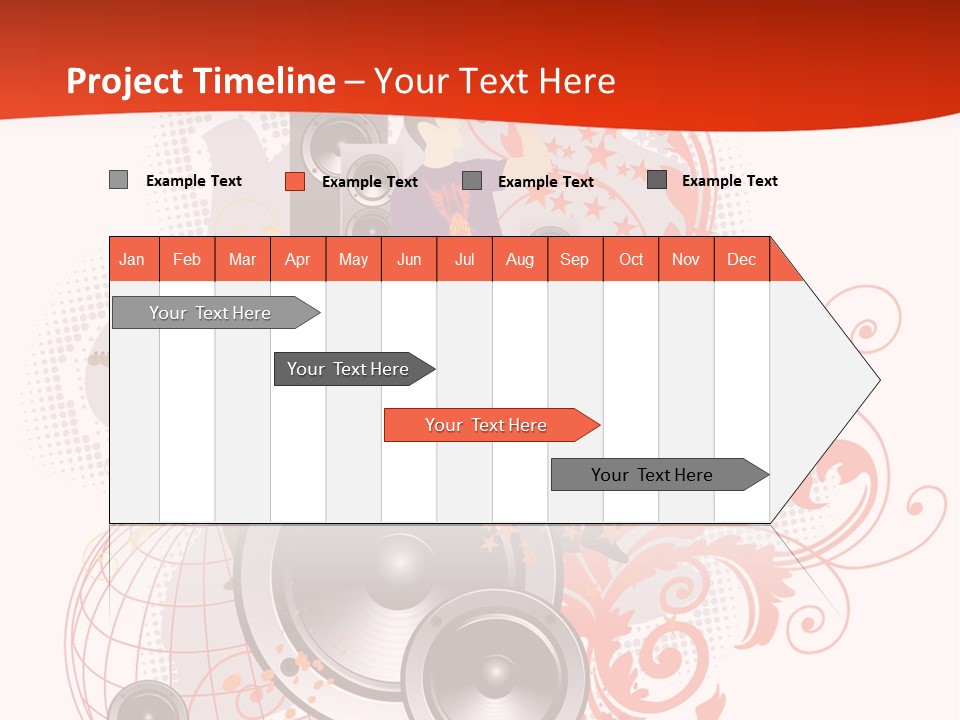 Project Timeline – Your Text Here

Example Text
Example Text
Example Text
Example Text

| Jan | Feb | Mar | Apr | May | Jun | Jul | Aug | Sep | Oct | Nov | Dec |
|---|---|---|---|---|---|---|---|---|---|---|---|

Your Text Here

Your Text Here

Your Text Here

Your Text Here